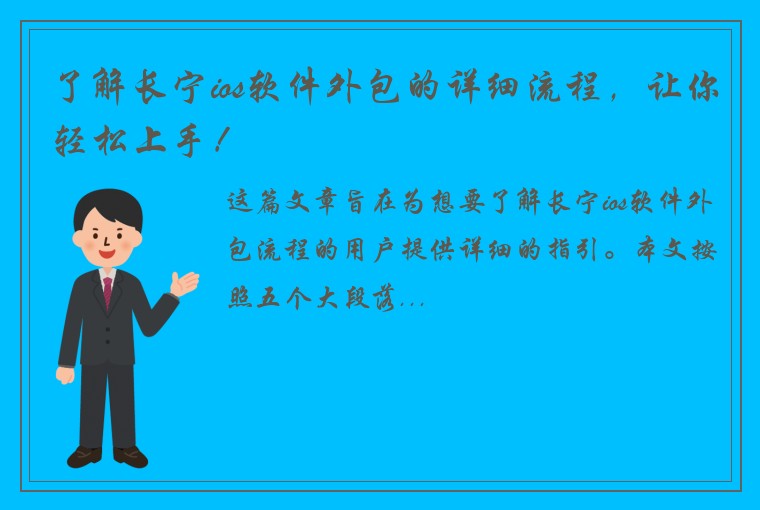 了解长宁ios软件外包的详细流程，让你轻松上手！

这篇文章旨在为想要了解长宁ios软件外包流程的用户提供详细的指引。本文按照五个大段落...